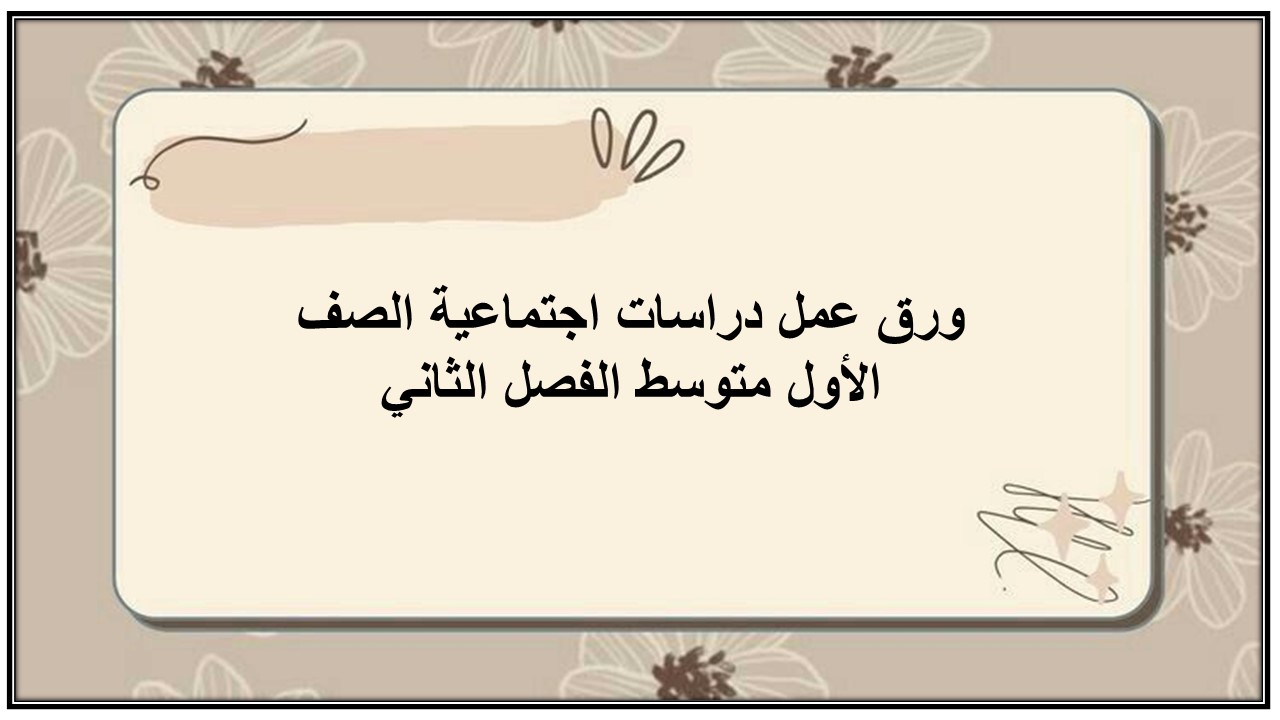 ورق عمل دراسات اجتماعية الصف الأول متوسط الفصل الثاني